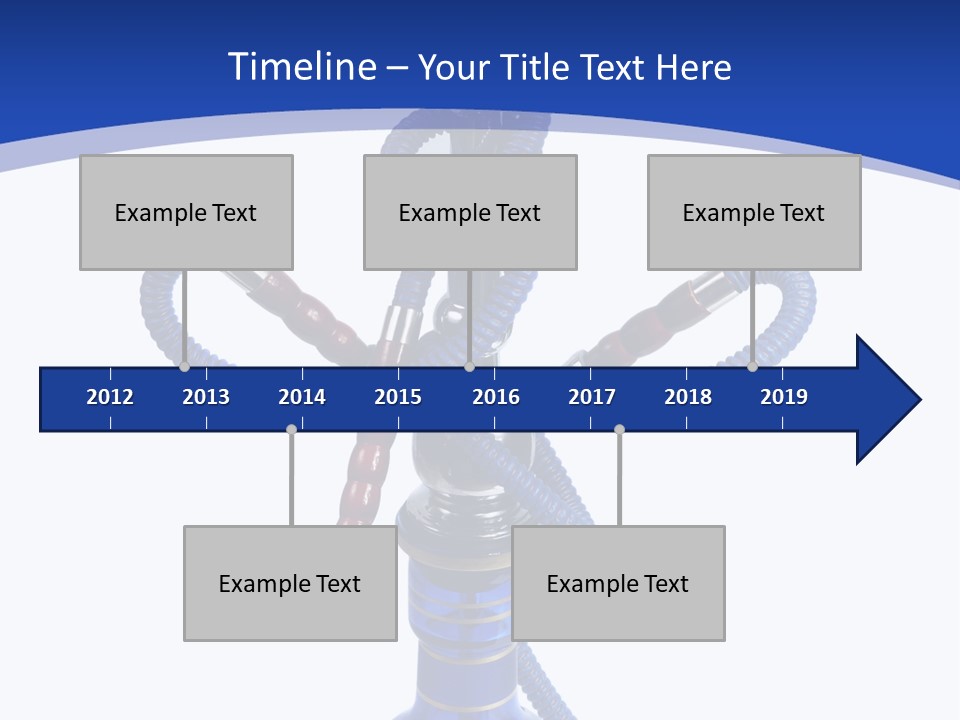 Timeline – Your Title Text Here

Example Text

Example Text

Example Text

2012 2013 2014 2015 2016 2017 2018 2019

Example Text

Example Text